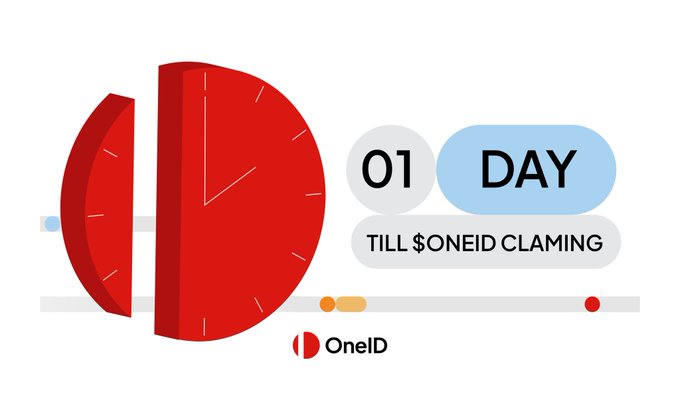 01 DAY

TILL \$ONEID CLAMING

OneID